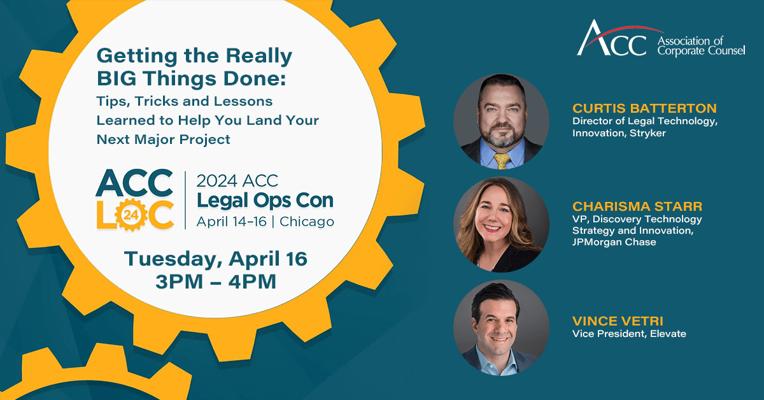 Getting the Really BIG Things Done:

Tips, Tricks and Lessons Learned to Help You Land Your Next Major Project

ACC LOC 24

2024 ACC Legal Ops Con
April 14–16 | Chicago

Tuesday, April 16
3PM – 4PM

ACC Association of Corporate Counsel

CURTIS BATTERTON
Director of Legal Technology, Innovation, Stryker

CHARISMA STARR
VP, Discovery Technology Strategy and Innovation, JPMorgan Chase

VINCE VETRI
Vice President, Elevate